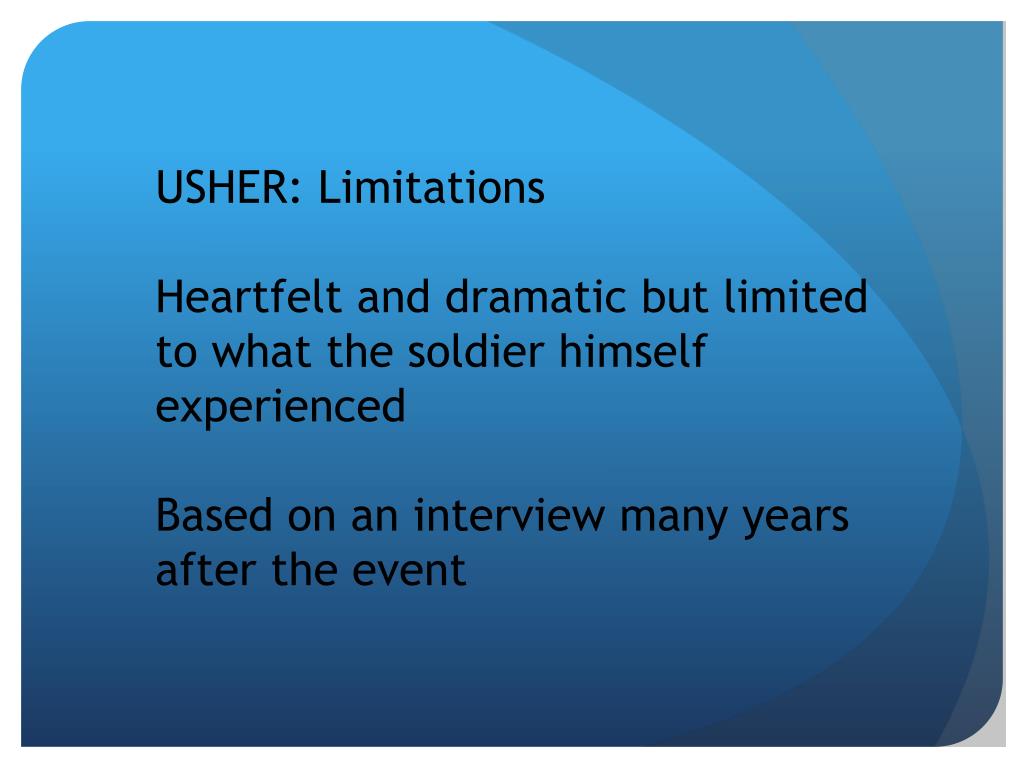 USHER: Limitations

Heartfelt and dramatic but limited to what the soldier himself experienced

Based on an interview many years after the event